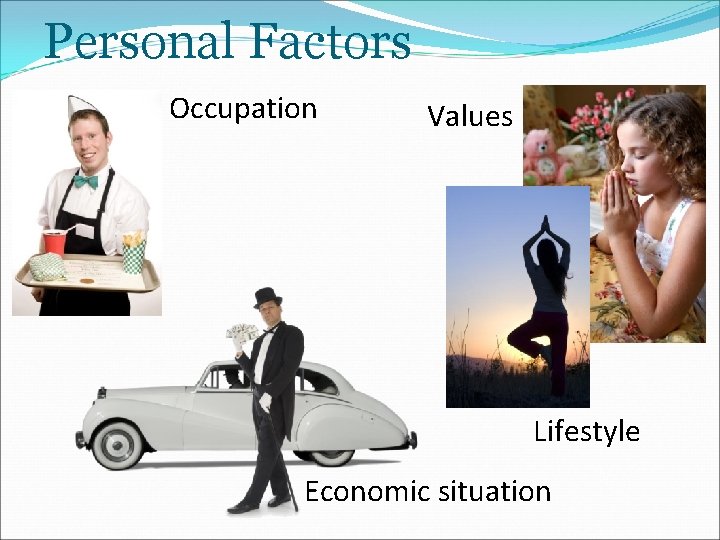 Personal Factors

Occupation

Values

Lifestyle

Economic situation